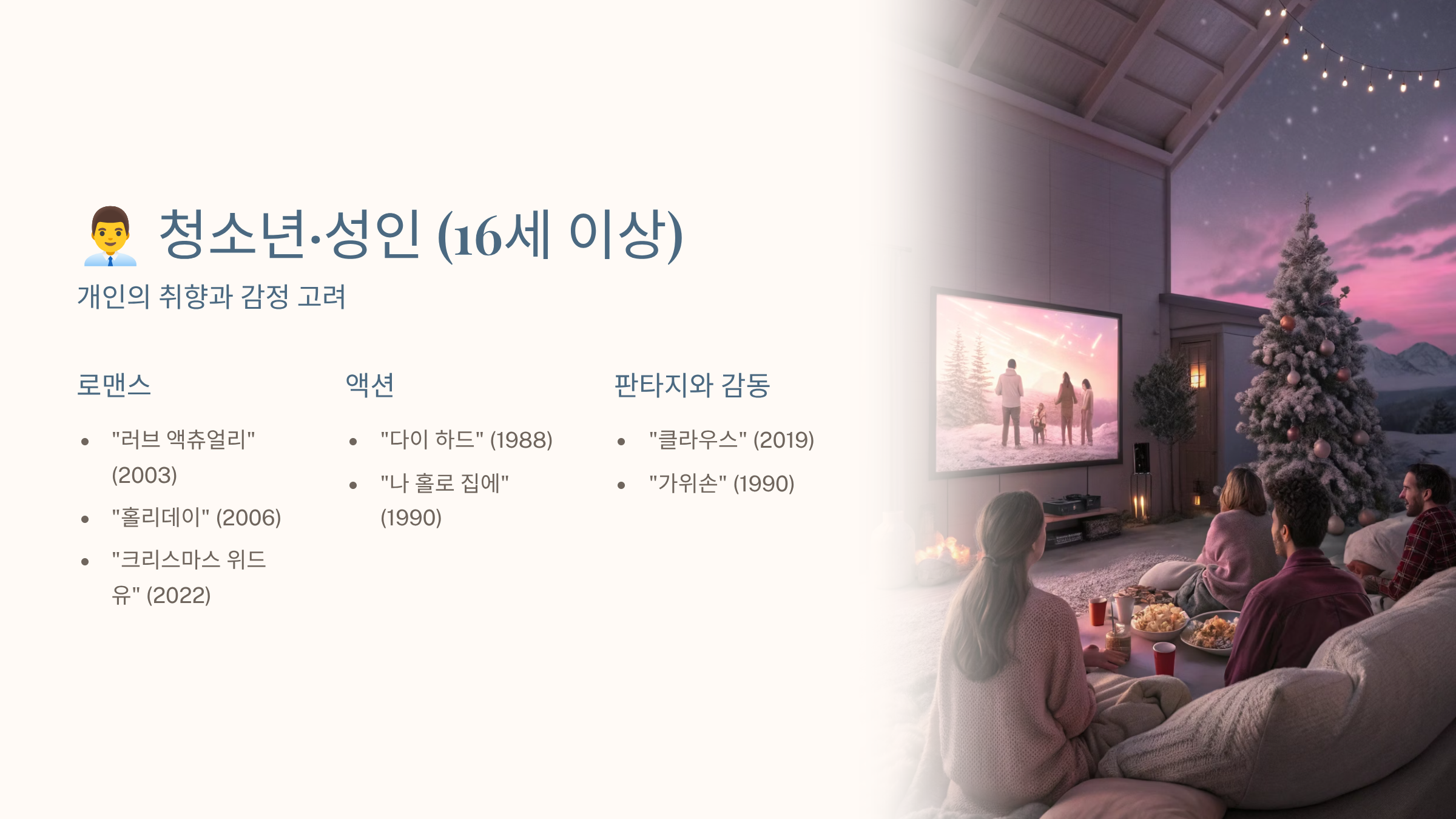 👨‍💼 청소년·성인 (16세 이상)

개인의 취향과 감정 고려

로맨스

- "러브 액츄얼리" (2003)
- "홀리데이" (2006)
- "크리스마스 위드 유" (2022)

액션

- "다이 하드" (1988)
- "나 홀로 집에" (1990)

판타지와 감동

- "클라우스" (2019)
- "가위손" (1990)